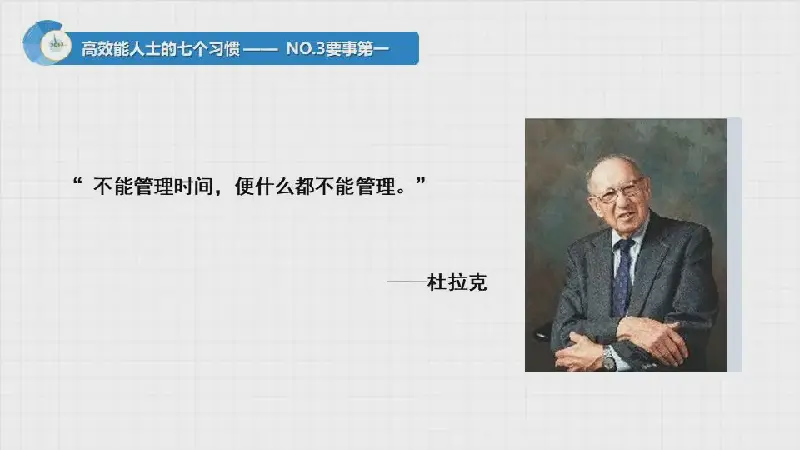 高效能人士的七个习惯 —— NO.3要事第一

“ 不能管理时间，便什么都不能管理。”

——杜拉克